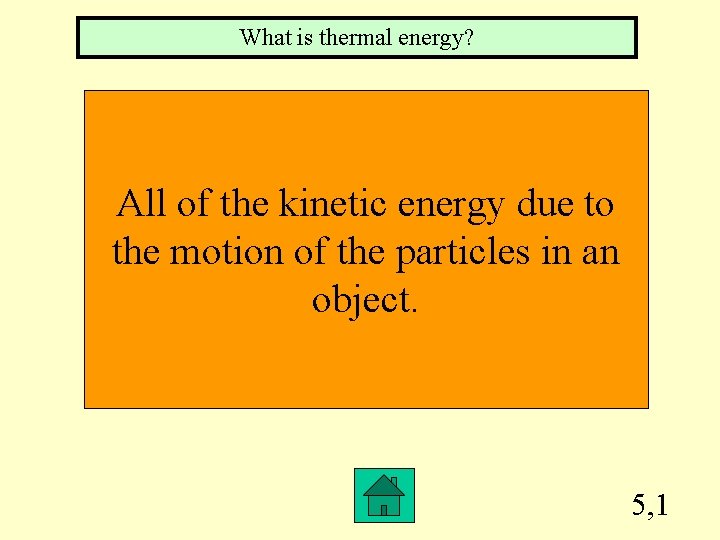 What is thermal energy?

All of the kinetic energy due to the motion of the particles in an object.

5,1